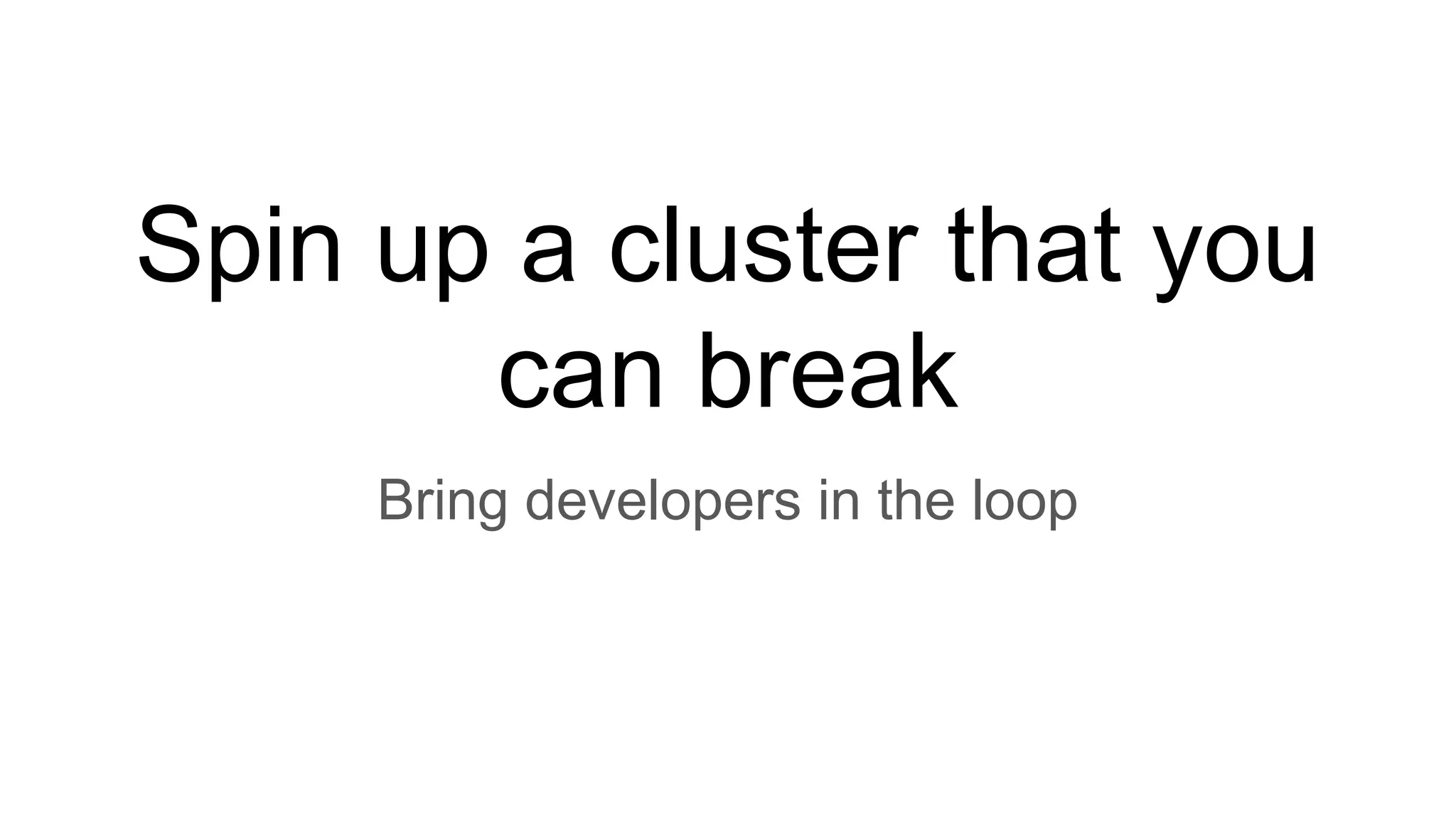 Spin up a cluster that you can break

Bring developers in the loop